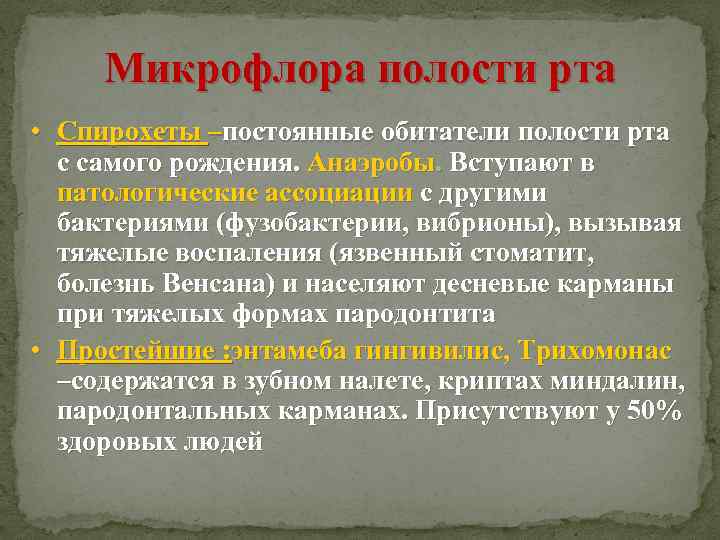 Микрофлора полости рта

• Спирохеты –постоянные обитатели полости рта с самого рождения. Анаэробы. Вступают в патологические ассоциации с другими бактериями (фузобактерии, вибрионы), вызывая тяжелые воспаления (язвенный стоматит, болезнь Венсана) и населяют десневые карманы при тяжелых формах пародонтита

• Простейшие :энтамеба гингивилис, Трихомонас –содержатся в зубном налете, криптах миндалин, пародонтальных карманах. Присутствуют у 50% здоровых людей